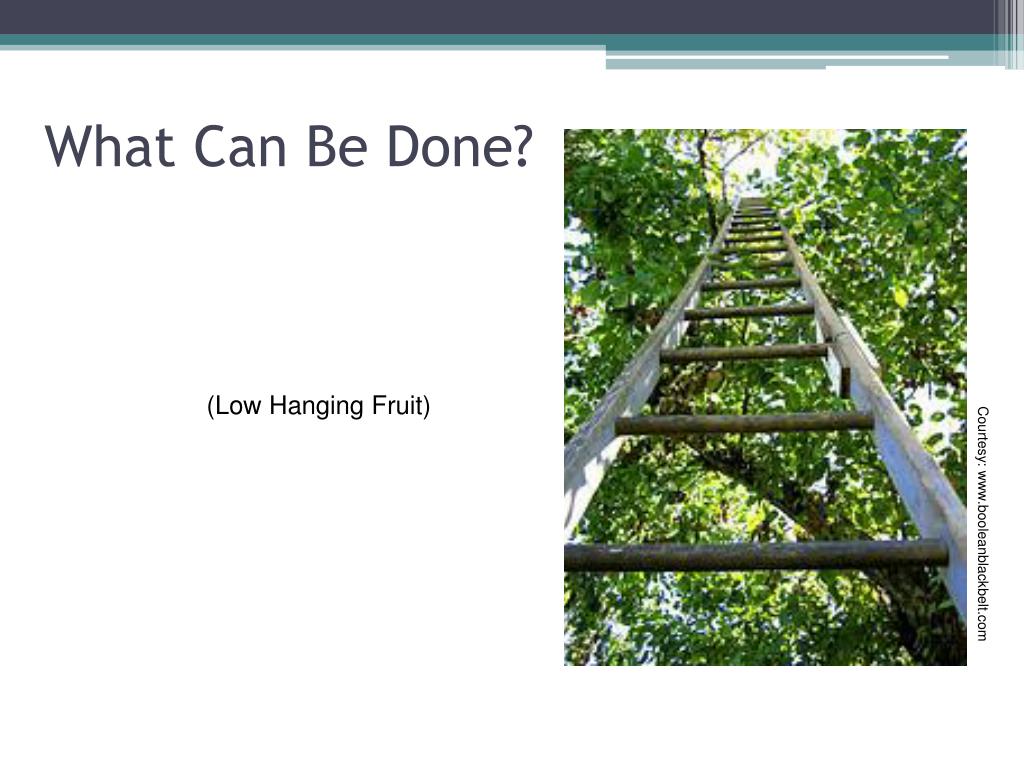 What Can Be Done?

(Low Hanging Fruit)

Courtesy: www.booleanblackbelt.com